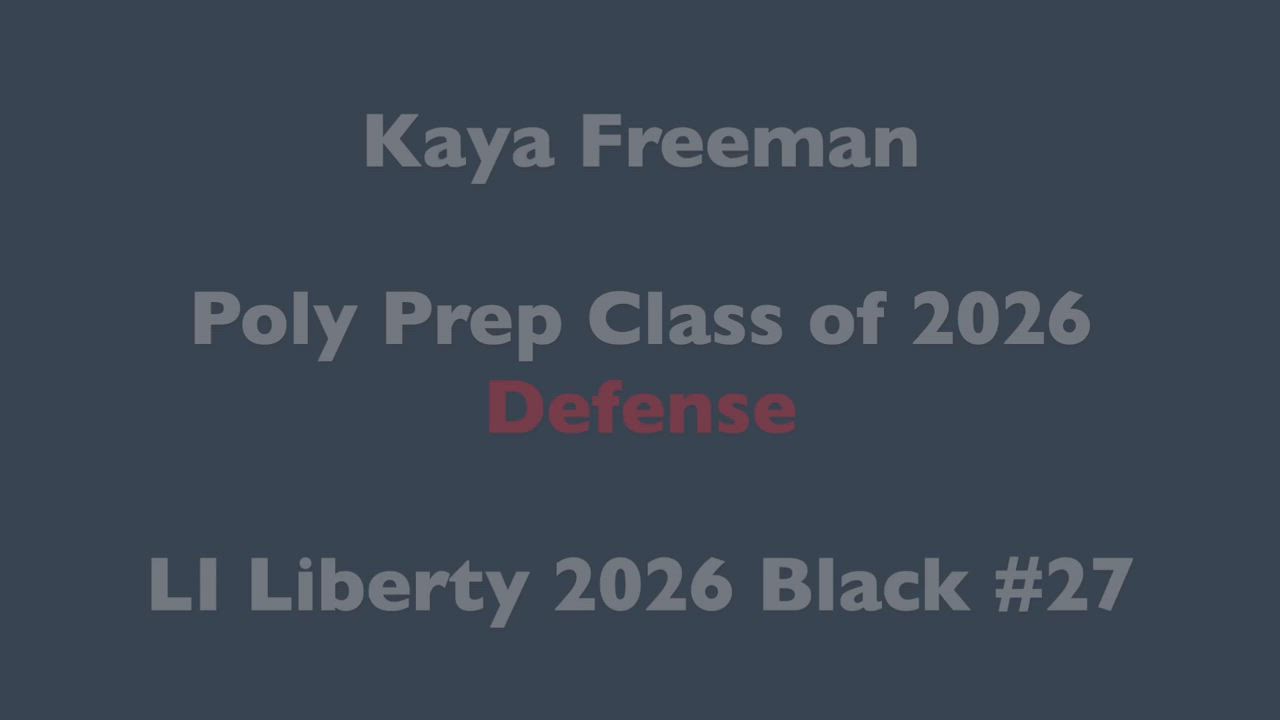 Kaya Freeman

Poly Prep Class of 2026
Defense

LI Liberty 2026 Black #27